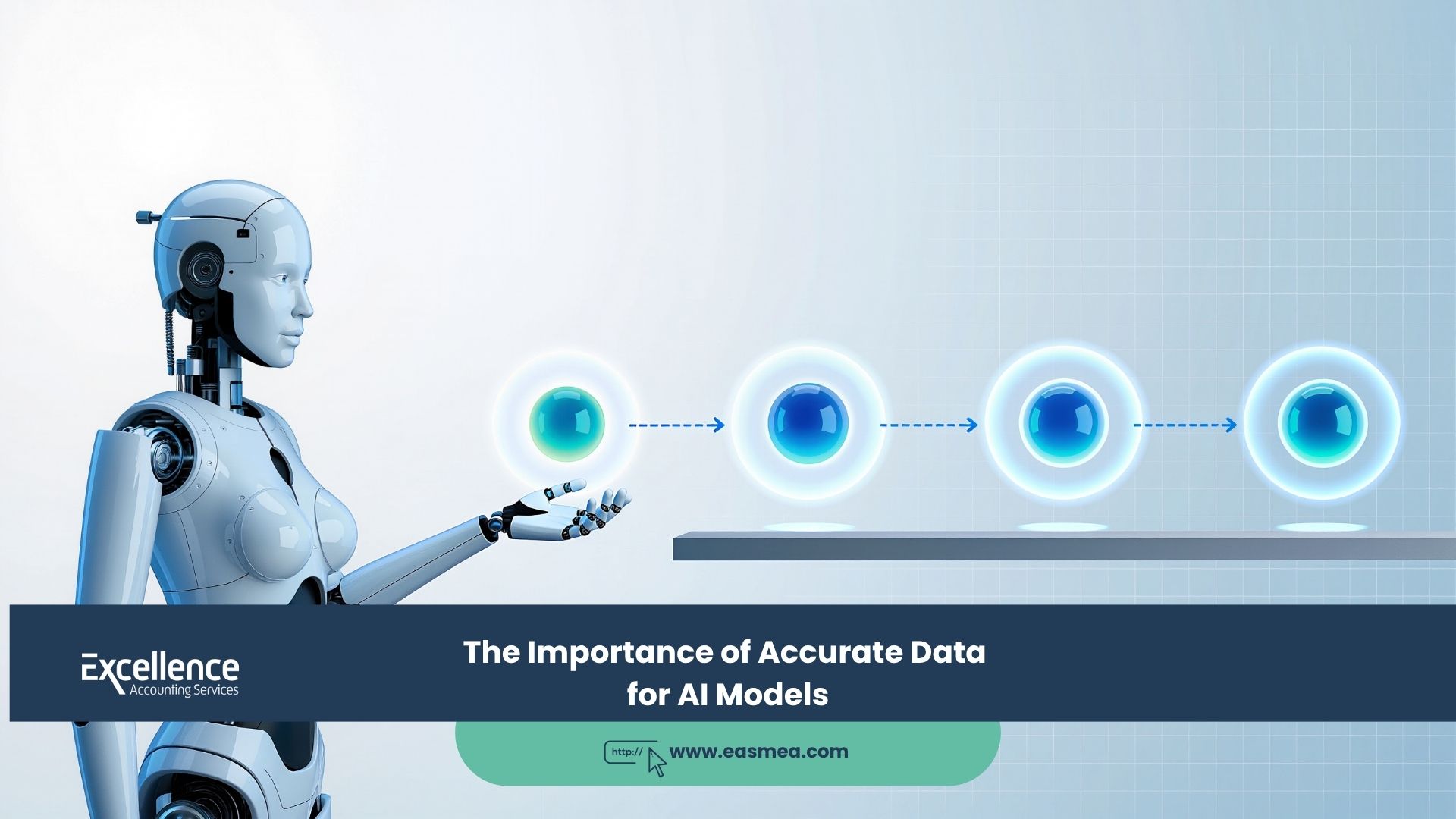 Excellence
Accounting Services

The Importance of Accurate Data for AI Models

http://

www.easmea.com